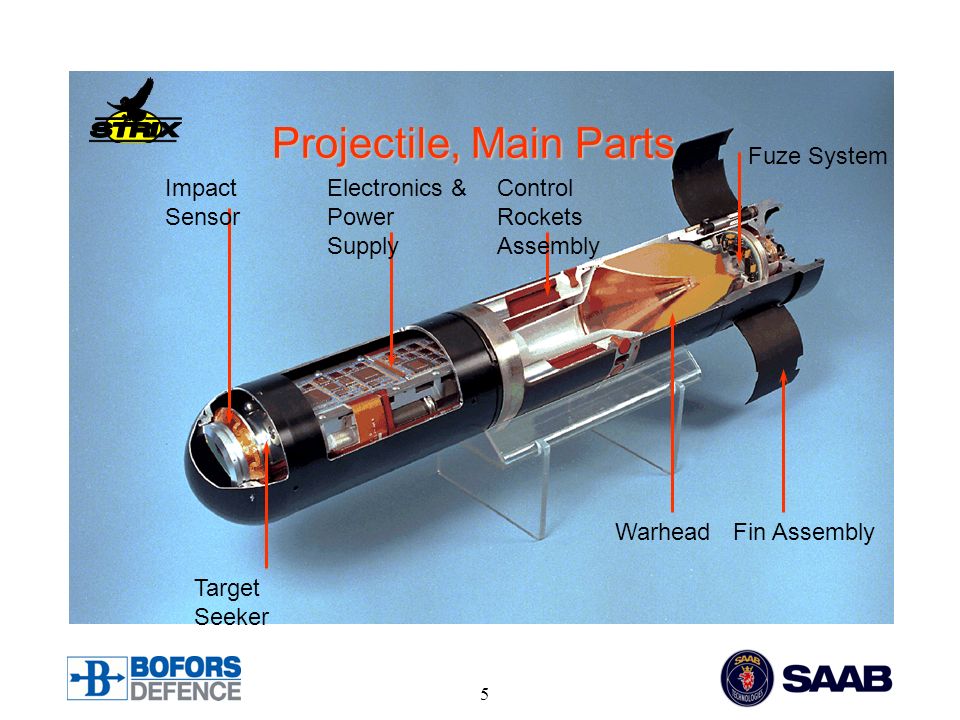 STRIX

Projectile, Main Parts

Impact Sensor

Electronics & Power Supply

Control Rockets Assembly

Fuze System

Warhead

Fin Assembly

Target Seeker

BOFORS DEFENCE

5

SAAB TECHNOLOGIES

SAAB